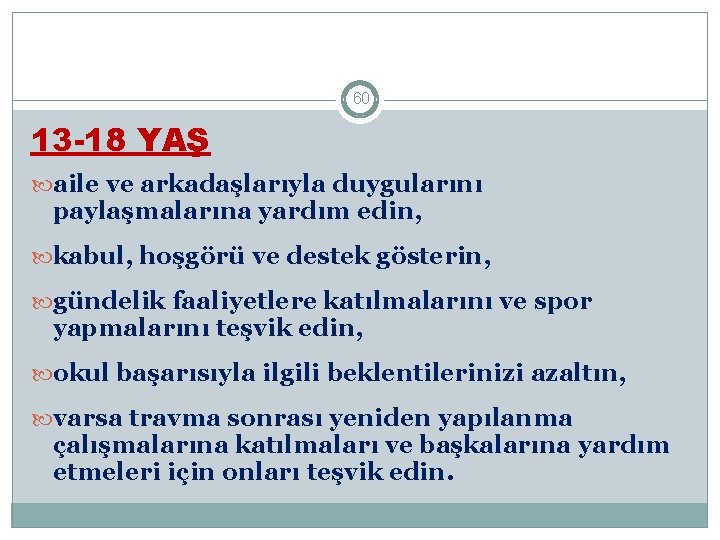 60

13-18 YAŞ

aile ve arkadaşlarıyla duygularını paylaşmalarına yardım edin,

kabul, hoşgörü ve destek gösterin,

gündelik faaliyetlere katılmalarını ve spor yapmalarını teşvik edin,

okul başarısıyla ilgili beklentilerinizi azaltın,

varsa travma sonrası yeniden yapılanma çalışmalarına katılmaları ve başkalarına yardım etmeleri için onları teşvik edin.